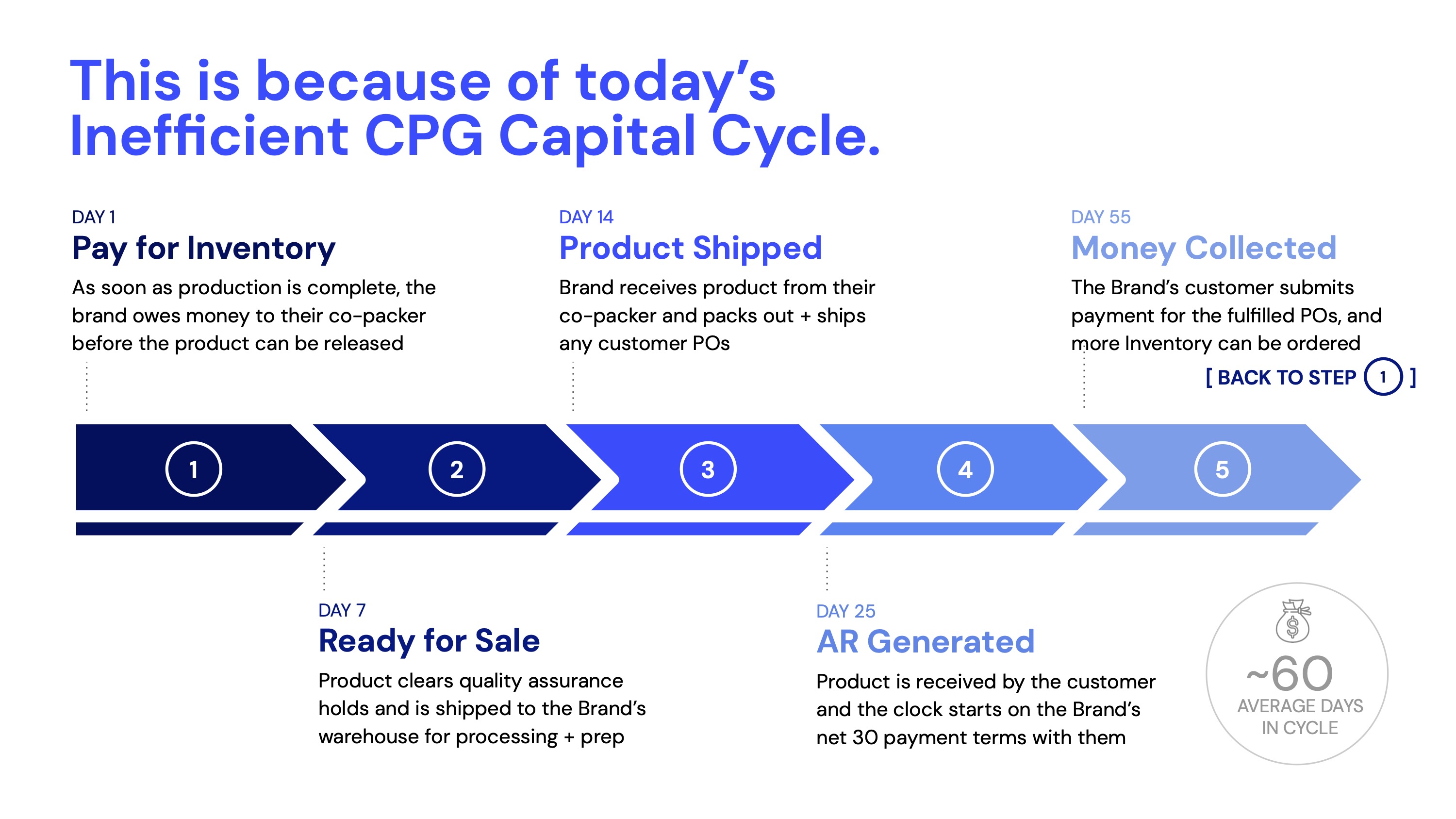 This is because of today's Inefficient CPG Capital Cycle.

DAY 1
Pay for Inventory
As soon as production is complete, the brand owes money to their co-packer before the product can be released

DAY 14
Product Shipped
Brand receives product from their co-packer and packs out + ships any customer POs

DAY 55
Money Collected
The Brand's customer submits payment for the fulfilled POs, and more Inventory can be ordered
[ BACK TO STEP 1 ]

1
2
3
4
5

DAY 7
Ready for Sale
Product clears quality assurance holds and is shipped to the Brand's warehouse for processing + prep

DAY 25
AR Generated
Product is received by the customer and the clock starts on the Brand's net 30 payment terms with them

$
~60
AVERAGE DAYS IN CYCLE